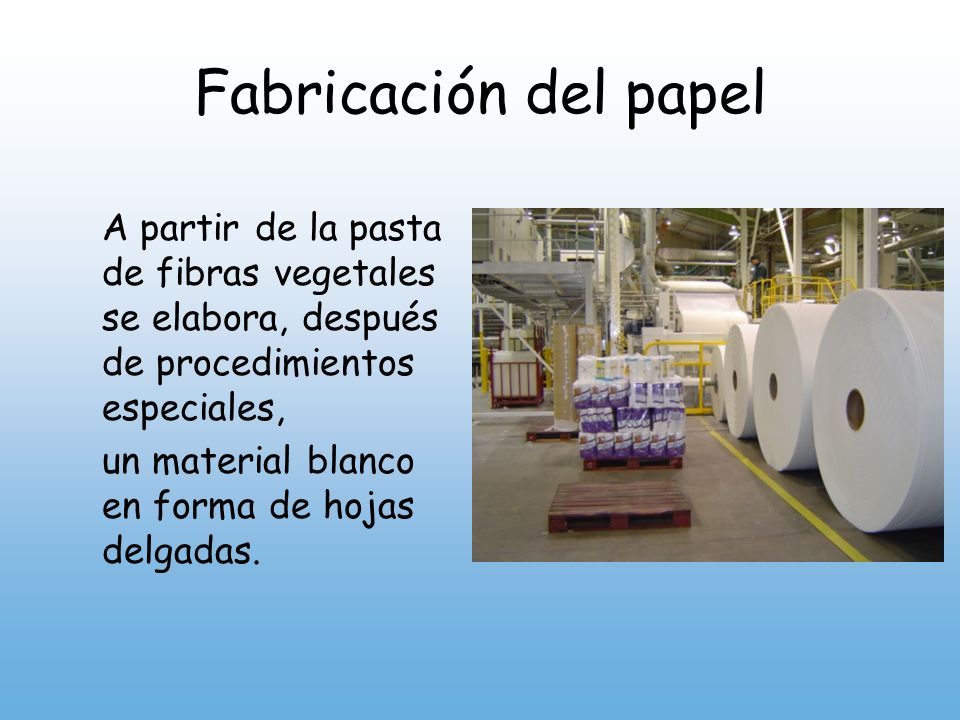 Fabricación del papel

A partir de la pasta de fibras vegetales se elabora, después de procedimientos especiales,

un material blanco en forma de hojas delgadas.